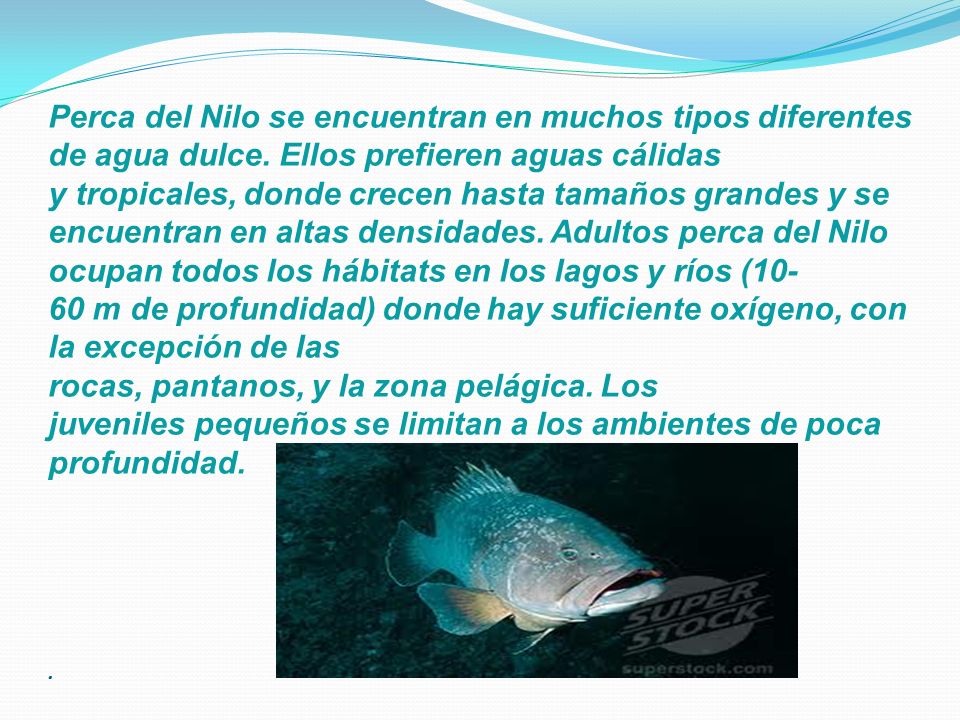 Perca del Nilo se encuentran en muchos tipos diferentes de agua dulce. Ellos prefieren aguas cálidas y tropicales, donde crecen hasta tamaños grandes y se encuentran en altas densidades. Adultos perca del Nilo ocupan todos los hábitats en los lagos y ríos (10-60 m de profundidad) donde hay suficiente oxígeno, con la excepción de las rocas, pantanos, y la zona pelágica. Los juveniles pequeños se limitan a los ambientes de poca profundidad.

SUPER STOCK
superstock.com

.